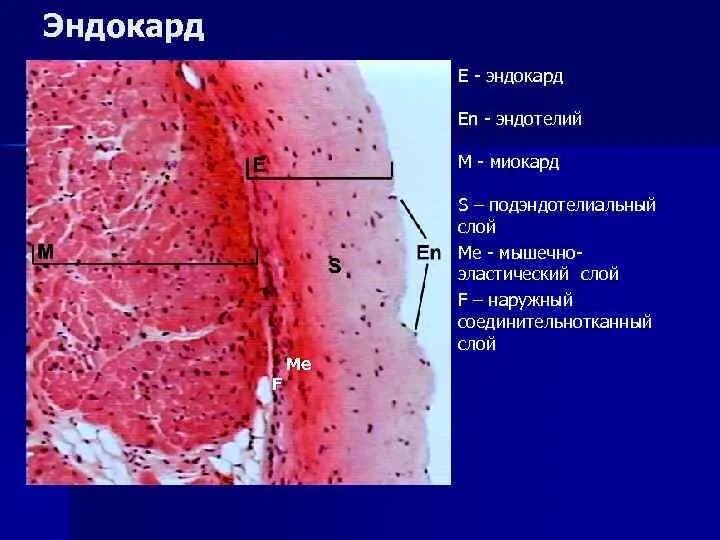 Эндокард

E
M
S
En
Me
F

E - эндокард

En - эндотелий

M - миокард

S – подэндотелиальный слой

Me - мышечно-эластический слой

F – наружный соединительнотканный слой